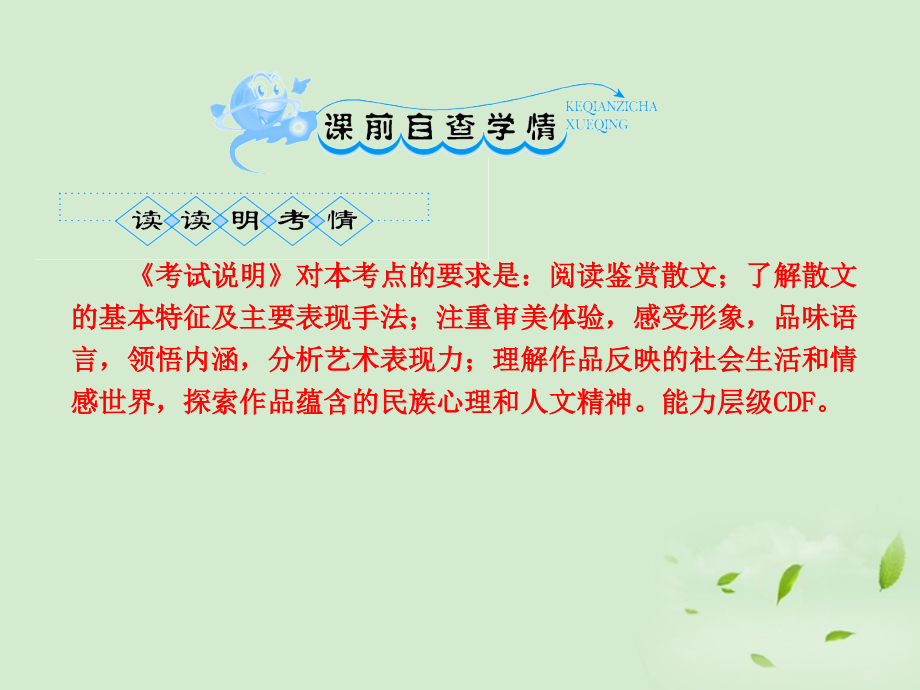 课前自查学情

KEQIANZICHA XUEQING

读读明考情

《考试说明》对本考点的要求是：阅读鉴赏散文；了解散文的基本特征及主要表现手法；注重审美体验，感受形象，品味语言，领悟内涵，分析艺术表现力；理解作品反映的社会生活和情感世界，探索作品蕴含的民族心理和人文精神。能力层级CDF。